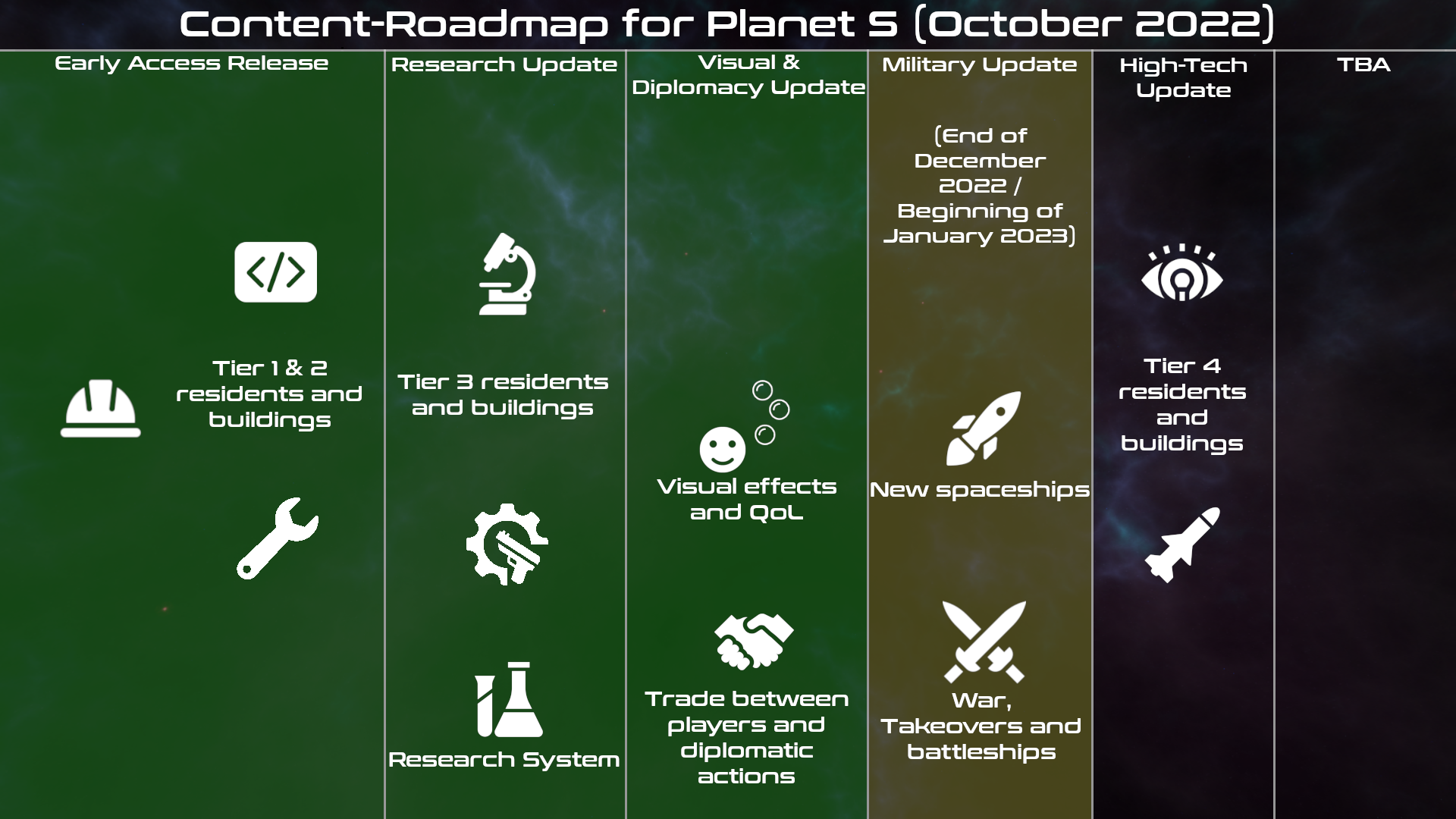 Content-Roadmap for Planet S (October 2022)

Early Access Release

Tier 1 & 2 residents and buildings

Research Update

Tier 3 residents and buildings

Research System

Visual & Diplomacy Update

Visual effects and QoL

Trade between players and diplomatic actions

Military Update

(End of December 2022 / Beginning of January 2023)

New spaceships

War, Takeovers and battleships

High-Tech Update

Tier 4 residents and buildings

TBA